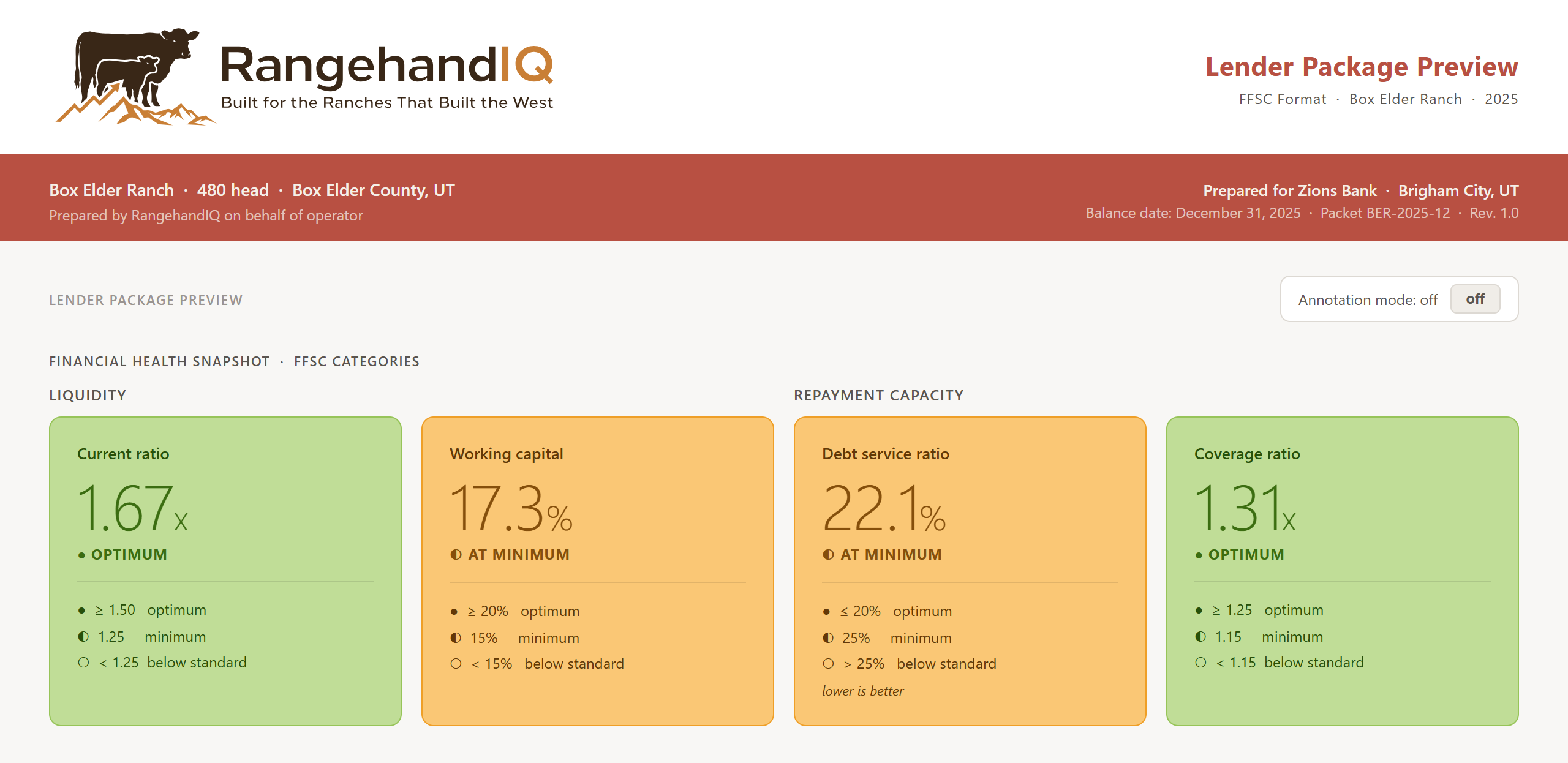 RangehandIQ
Built for the Ranches That Built the West

Lender Package Preview
FFSC Format · Box Elder Ranch · 2025

Box Elder Ranch · 480 head · Box Elder County, UT
Prepared by RangehandIQ on behalf of operator

Prepared for Zions Bank · Brigham City, UT
Balance date: December 31, 2025 · Packet BER-2025-12 · Rev. 1.0

LENDER PACKAGE PREVIEW

Annotation mode: off off

FINANCIAL HEALTH SNAPSHOT · FFSC CATEGORIES

LIQUIDITY

Current ratio
1.67x
● OPTIMUM
● ≥ 1.50 optimum
◐ 1.25 minimum
○ < 1.25 below standard

Working capital
17.3%
◐ AT MINIMUM
● ≥ 20% optimum
◐ 15% minimum
○ < 15% below standard

REPAYMENT CAPACITY

Debt service ratio
22.1%
◐ AT MINIMUM
● ≤ 20% optimum
◐ 25% minimum
○ > 25% below standard
lower is better

Coverage ratio
1.31x
● OPTIMUM
● ≥ 1.25 optimum
◐ 1.15 minimum
○ < 1.15 below standard